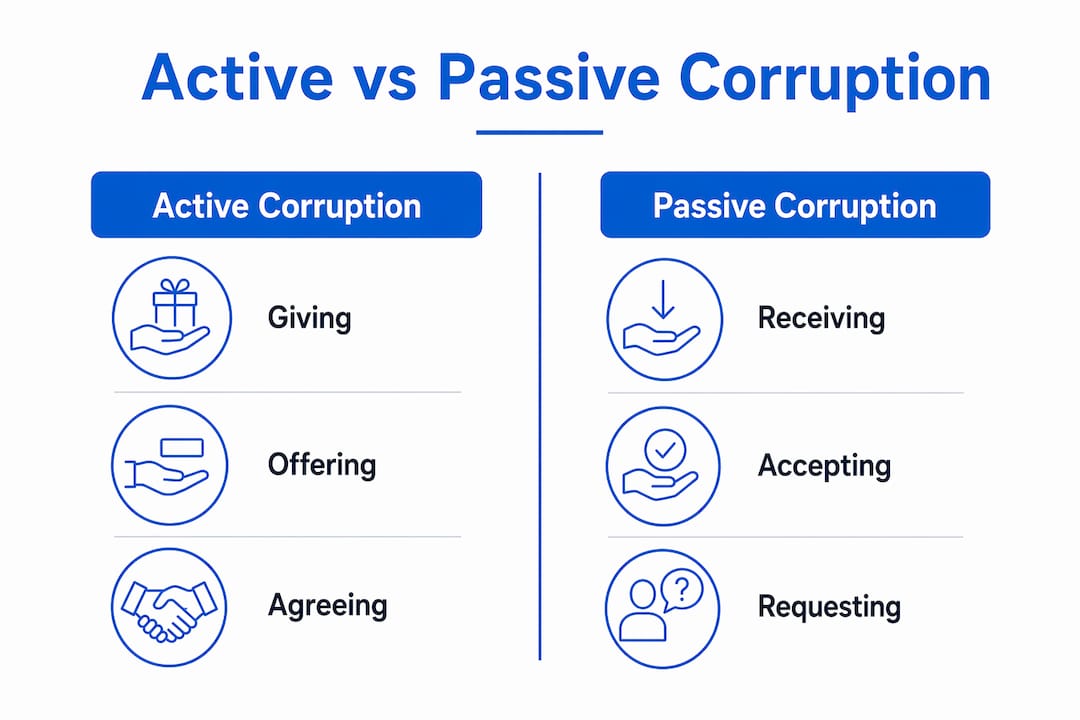 Active vs Passive Corruption

Active Corruption

Giving

Offering

Agreeing

Passive Corruption

Receiving

Accepting

Requesting